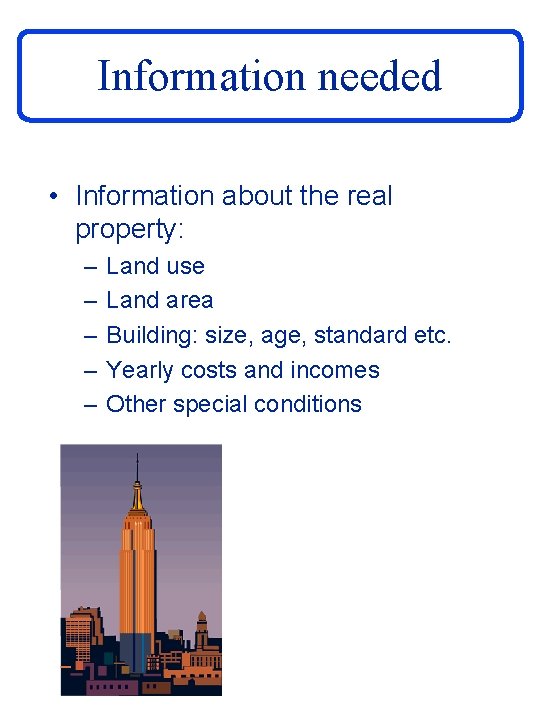 Information needed

• Information about the real property:
– Land use
– Land area
– Building: size, age, standard etc.
– Yearly costs and incomes
– Other special conditions